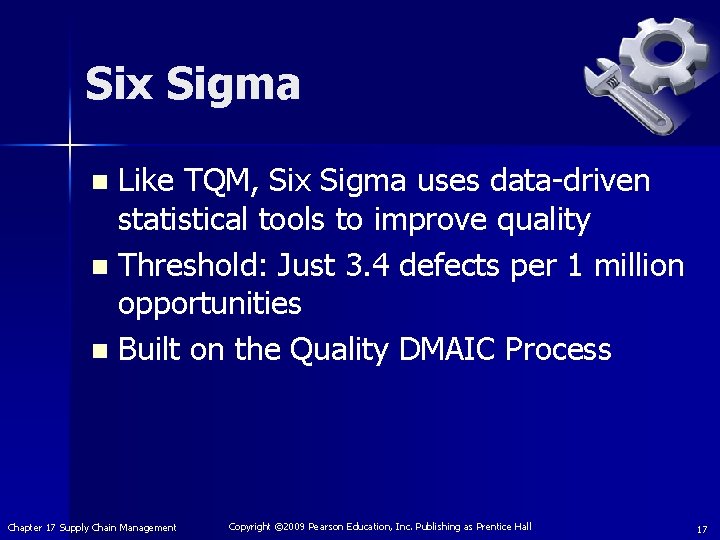 Six Sigma

- Like TQM, Six Sigma uses data-driven statistical tools to improve quality
- Threshold: Just 3.4 defects per 1 million opportunities
- Built on the Quality DMAIC Process

Chapter 17 Supply Chain Management

Copyright ©2009 Pearson Education, Inc. Publishing as Prentice Hall

17